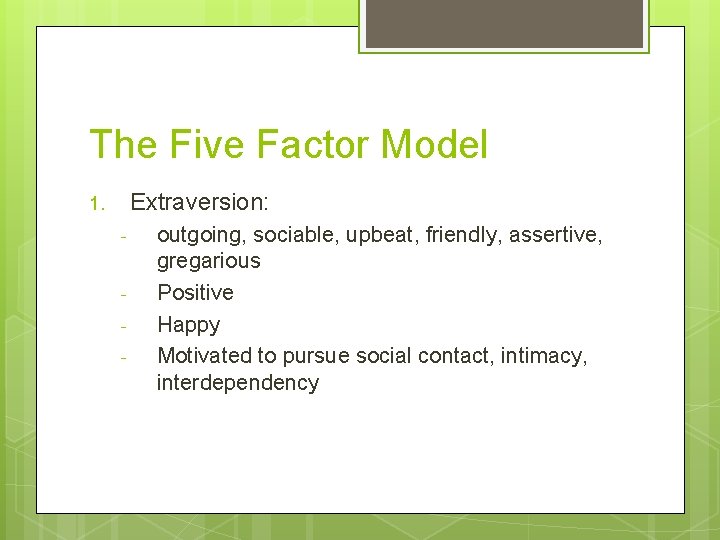 The Five Factor Model

1. Extraversion:
- outgoing, sociable, upbeat, friendly, assertive, gregarious
- Positive
- Happy
- Motivated to pursue social contact, intimacy, interdependency